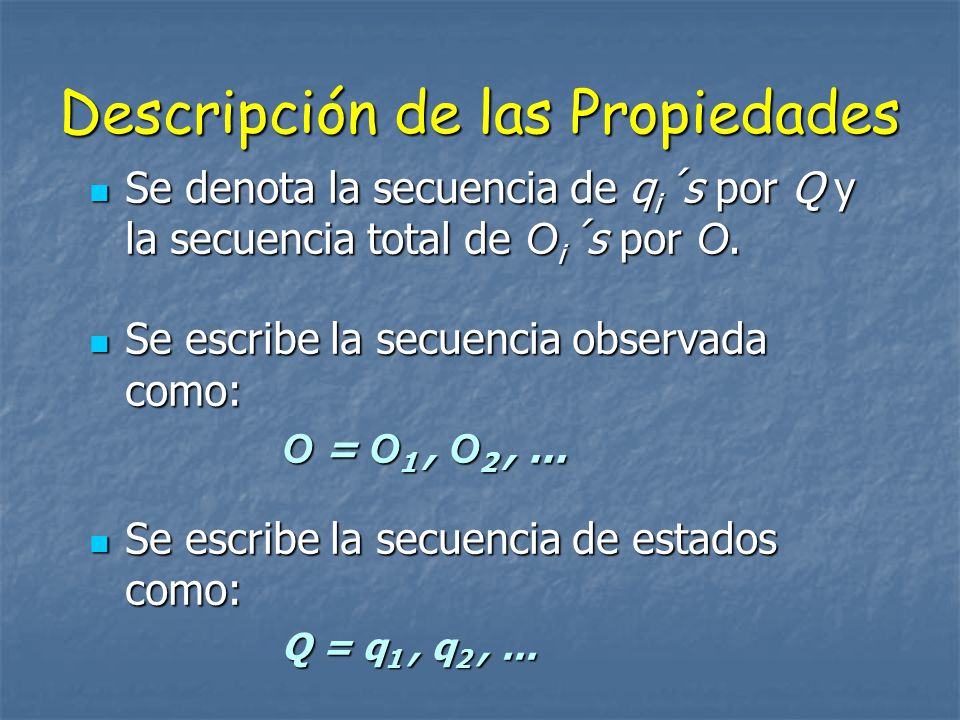 Descripción de las Propiedades

Se denota la secuencia de $q_i$´s por $Q$ y la secuencia total de $O_i$´s por $O$.

Se escribe la secuencia observada como:

$O = O_1, O_2, \ldots$

Se escribe la secuencia de estados como:

$Q = q_1, q_2, \ldots$